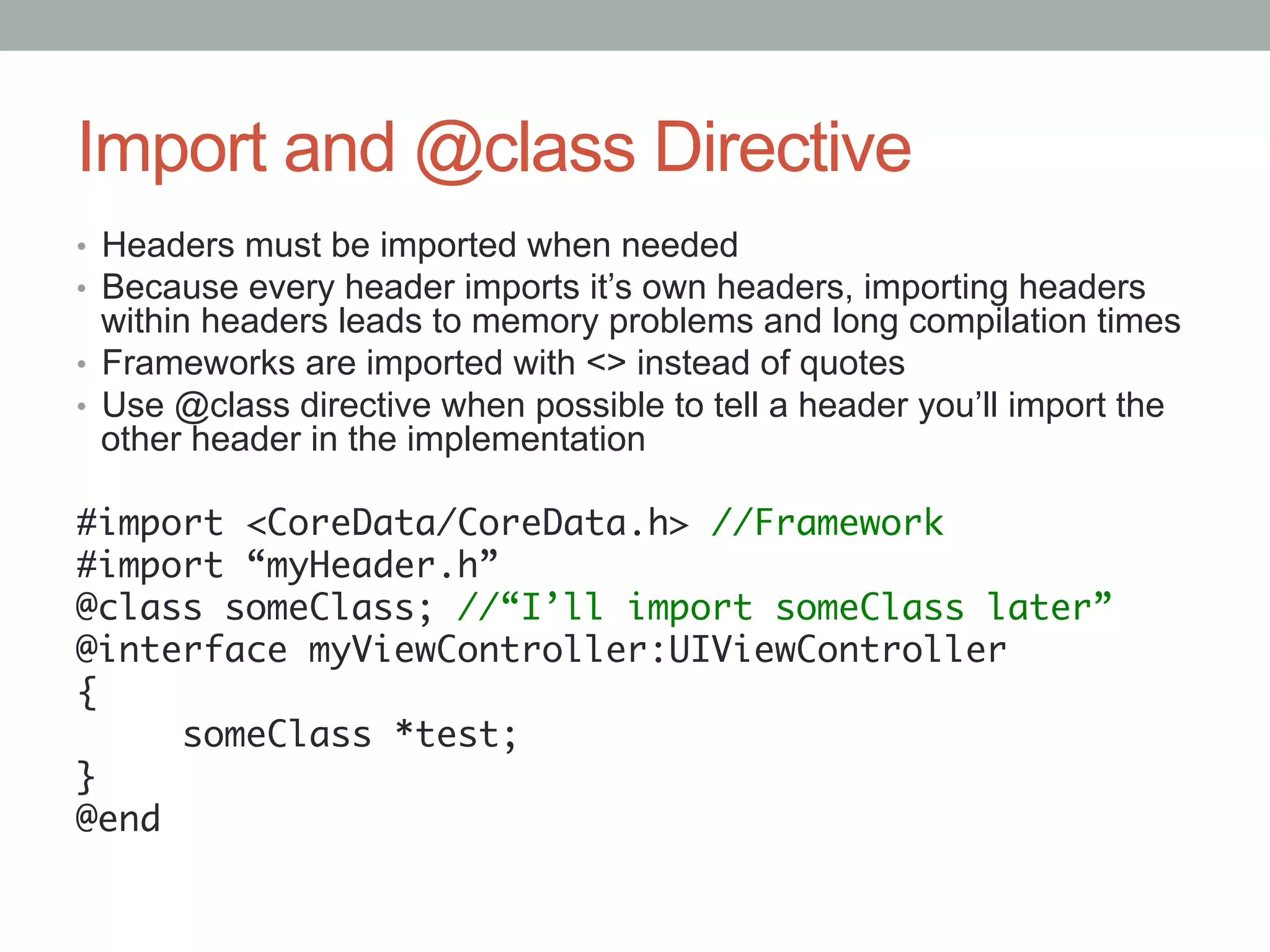 Import and @class Directive

• Headers must be imported when needed
• Because every header imports it’s own headers, importing headers within headers leads to memory problems and long compilation times
• Frameworks are imported with <> instead of quotes
• Use @class directive when possible to tell a header you’ll import the other header in the implementation

#import <CoreData/CoreData.h> //Framework
#import “myHeader.h”
@class someClass; //“I’ll import someClass later”
@interface myViewController:UIViewController
{
    someClass *test;
}
@end